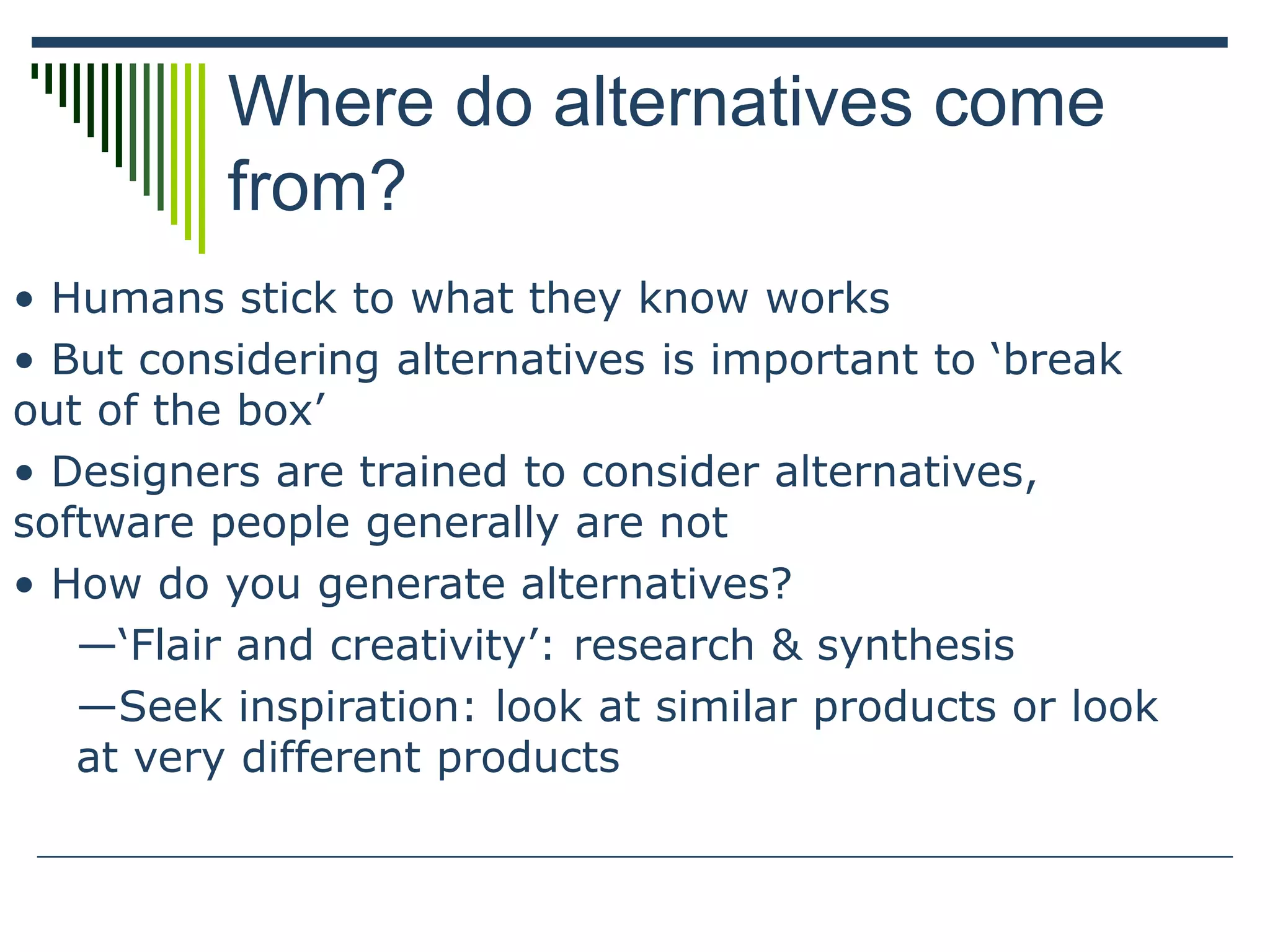 Where do alternatives come from?

• Humans stick to what they know works

• But considering alternatives is important to ‘break out of the box’

• Designers are trained to consider alternatives, software people generally are not

• How do you generate alternatives?

—‘Flair and creativity’: research & synthesis

—Seek inspiration: look at similar products or look at very different products